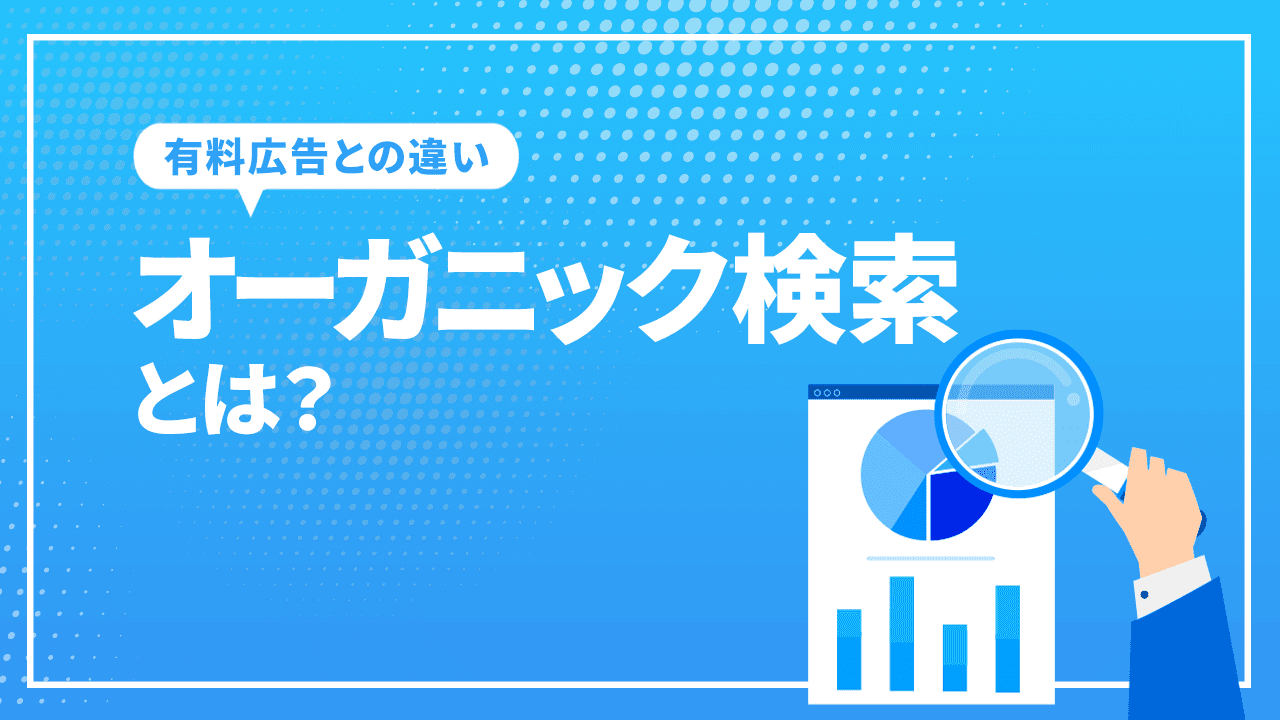 有料広告との違い

オーガニック検索とは?